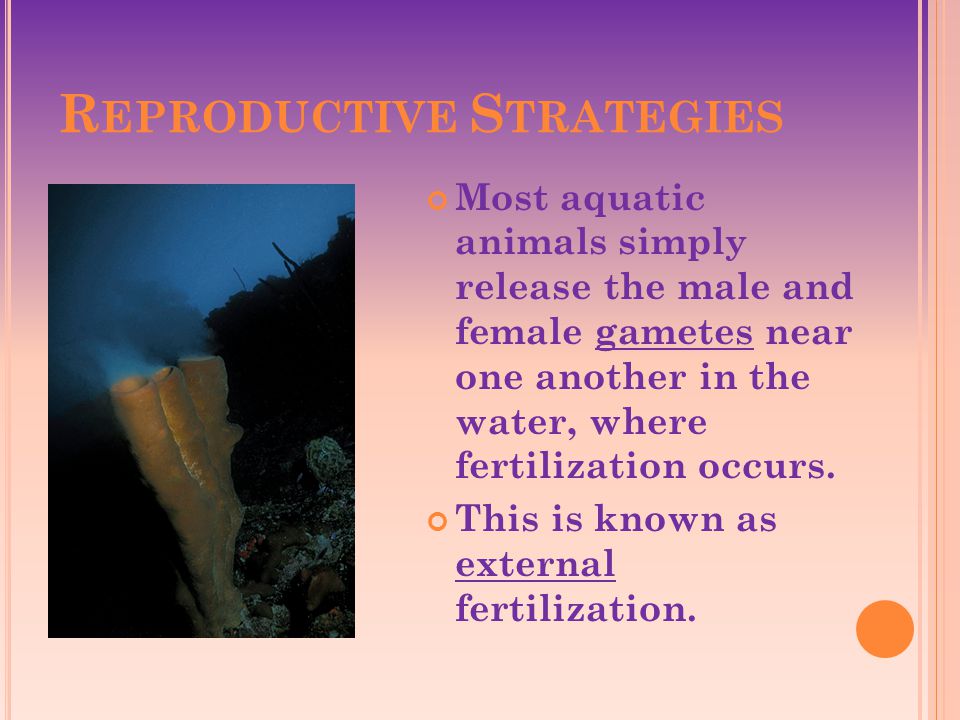 REPRODUCTIVE STRATEGIES

Most aquatic animals simply release the male and female gametes near one another in the water, where fertilization occurs.

This is known as external fertilization.